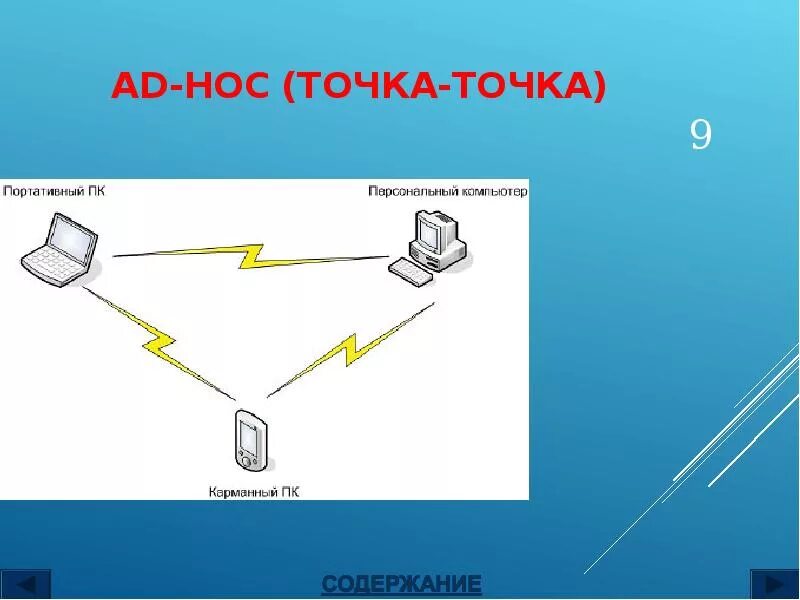 AD-HOC (ТОЧКА-ТОЧКА)

9

Портативный ПК

Персональный компьютер

Карманный ПК

СОДЕРЖАНИЕ